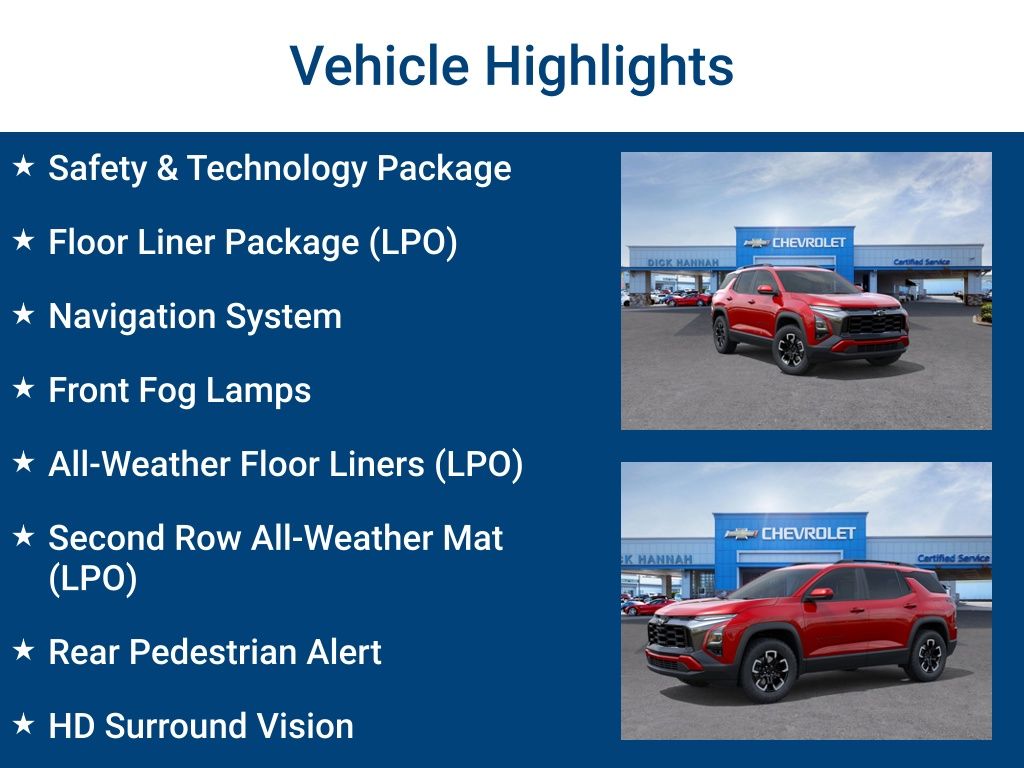 Vehicle Highlights

★ Safety & Technology Package

★ Floor Liner Package (LPO)

★ Navigation System

★ Front Fog Lamps

★ All-Weather Floor Liners (LPO)

★ Second Row All-Weather Mat (LPO)

★ Rear Pedestrian Alert

★ HD Surround Vision

DICK HANNAH CHEVROLET Certified Service

CK HANNAH CHEVROLET Certified Service